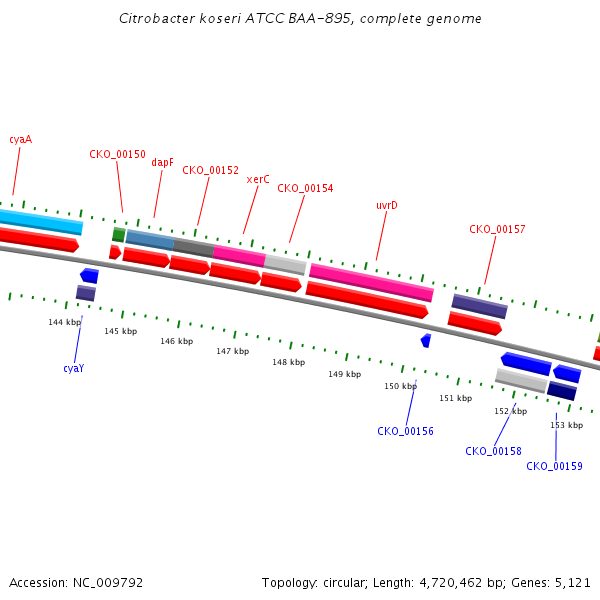 Citrobacter koseri ATCC BAA-895, complete genome

cyaA
CKO_00150
dapF
CKO_00152
xerC
CKO_00154
uvrD
CKO_00157

144 kbp
145 kbp
146 kbp
147 kbp
148 kbp
149 kbp
150 kbp
151 kbp
152 kbp
153 kbp

cyaY
CKO_00156
CKO_00158
CKO_00159

Accession: NC_009792

Topology: circular; Length: 4,720,462 bp; Genes: 5,121